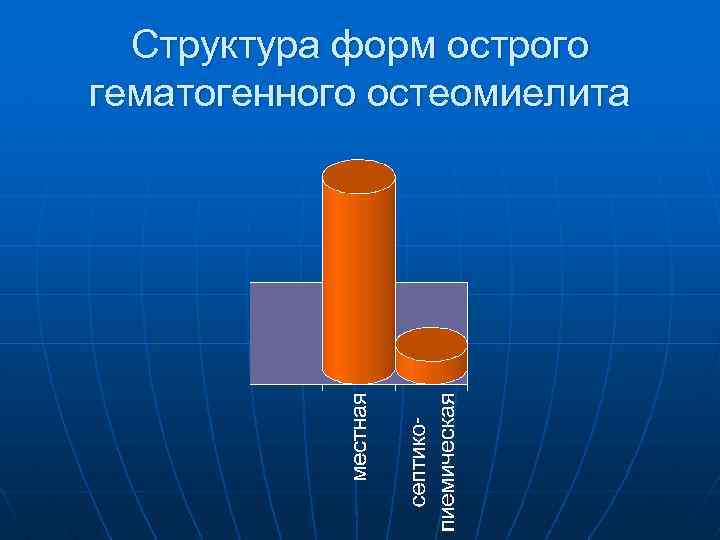 Структура форм острого гематогенного остеомиелита

местная

септико-пиемическая